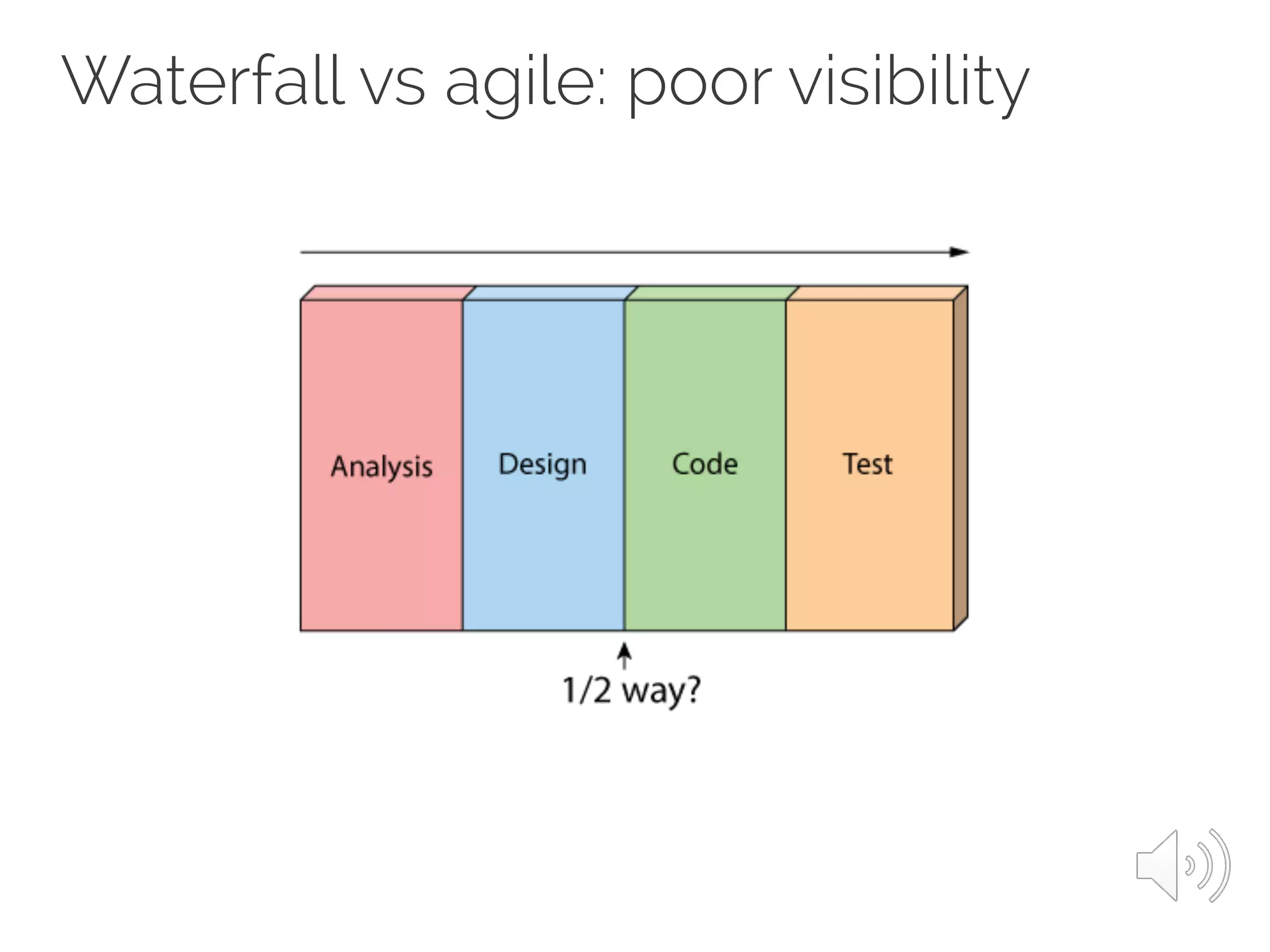 Waterfall vs agile: poor visibility

Analysis

Design

Code

Test

1/2 way?